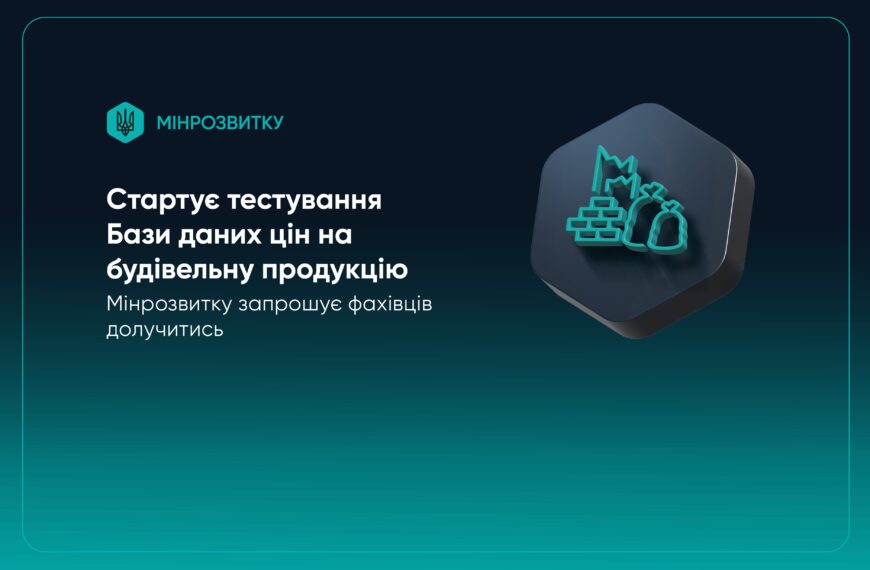 МІНРОЗВИТКУ

Стартує тестування Бази даних цін на будівельну продукцію

Мінрозвитку запрошує фахівців долучитись